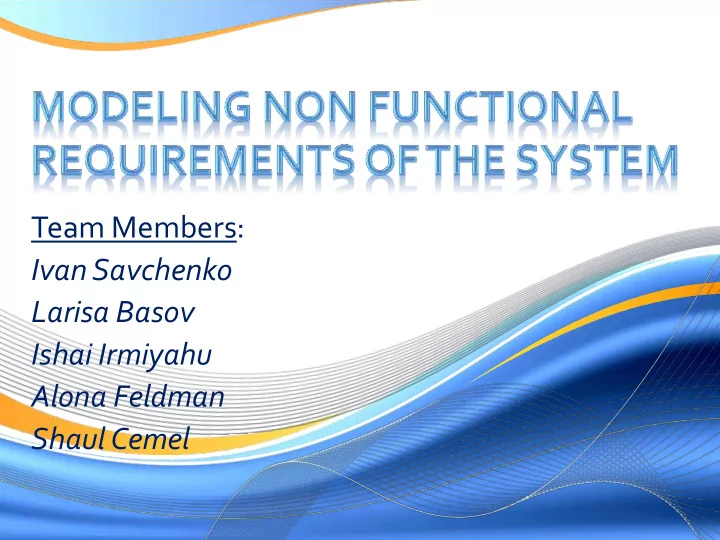 MODELING NON FUNCTIONAL REQUIREMENTS OF THE SYSTEM

Team Members:
Ivan Savchenko
Larisa Basov
Ishai Irmiyahu
Alona Feldman
Shaul Cemel